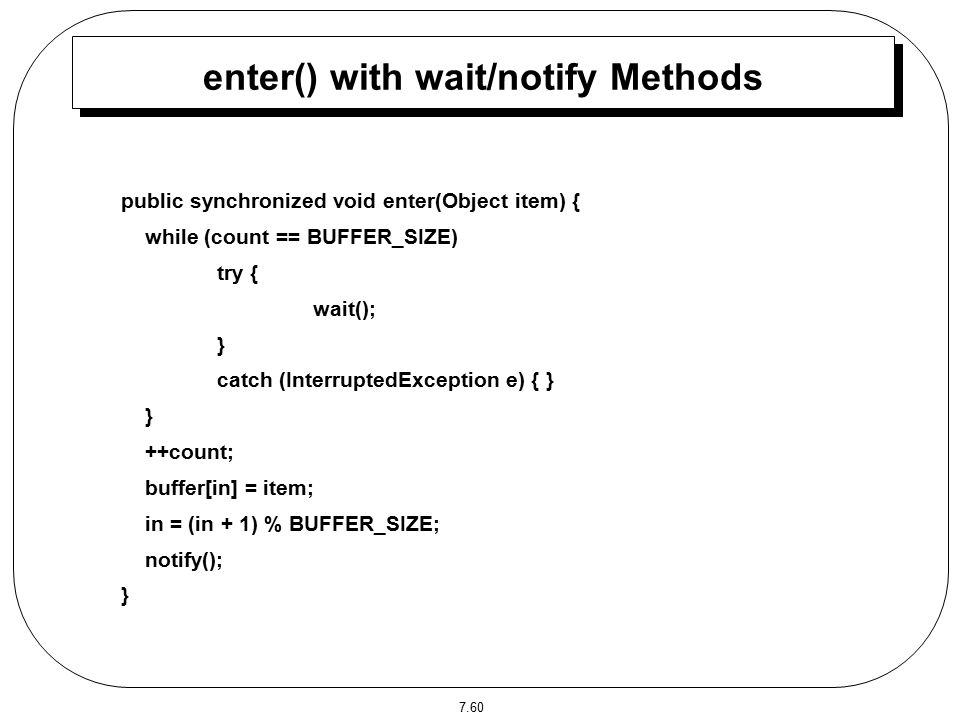 enter() with wait/notify Methods

public synchronized void enter(Object item) {
while (count == BUFFER_SIZE)
try {
wait();
}
catch (InterruptedException e) { }
}
++count;
buffer[in] = item;
in = (in + 1) % BUFFER_SIZE;
notify();
}

7.60